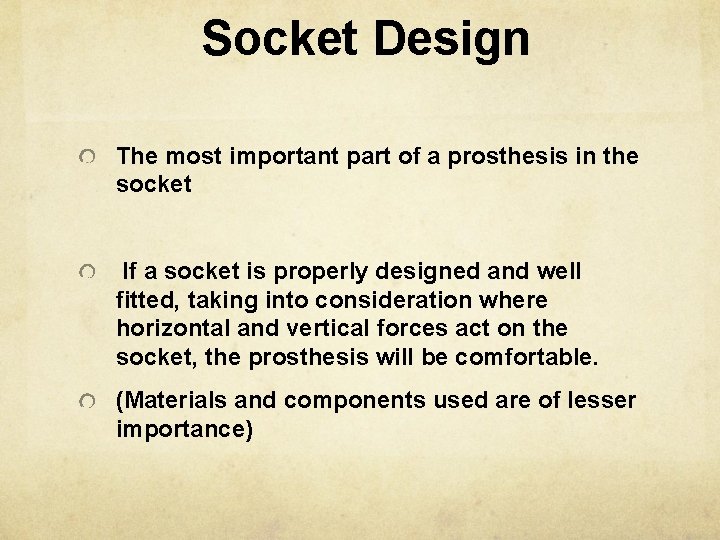 Socket Design

The most important part of a prosthesis in the socket

If a socket is properly designed and well fitted, taking into consideration where horizontal and vertical forces act on the socket, the prosthesis will be comfortable.

(Materials and components used are of lesser importance)